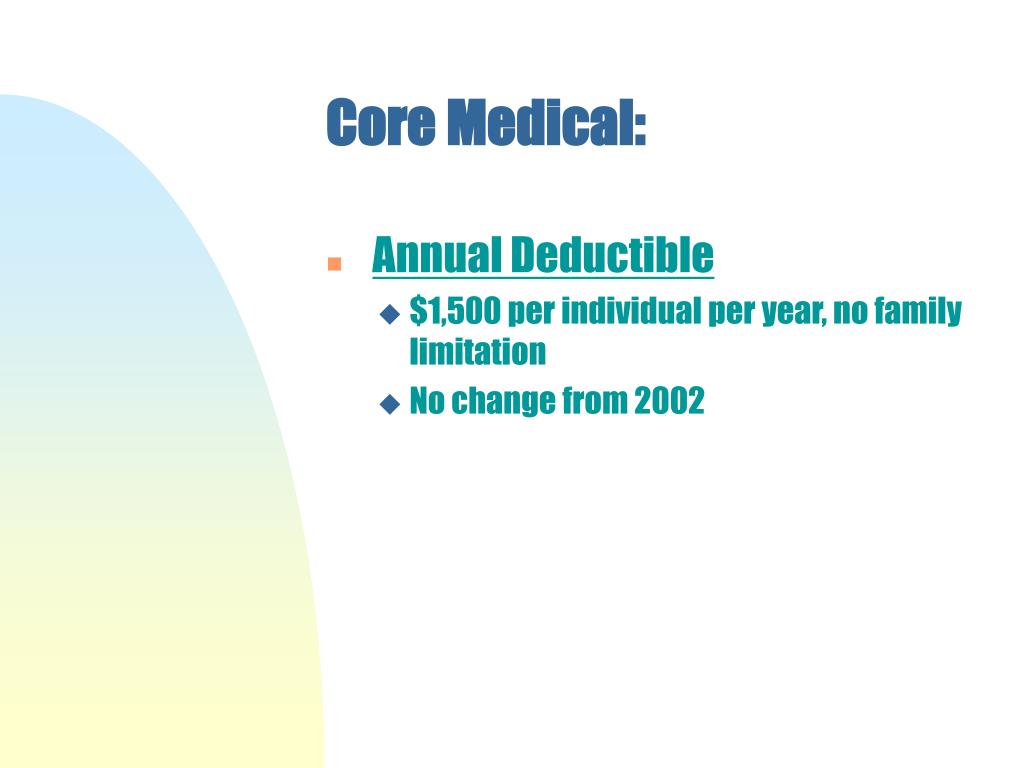 Core Medical:

Annual Deductible

$1,500 per individual per year, no family limitation

No change from 2002